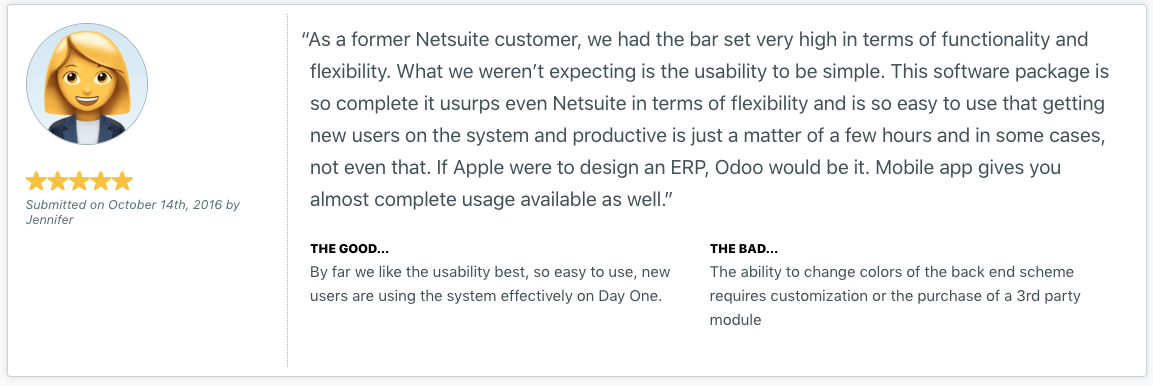 Submitted on October 14th, 2016 by Jennifer

“As a former Netsuite customer, we had the bar set very high in terms of functionality and flexibility. What we weren’t expecting is the usability to be simple. This software package is so complete it usurps even Netsuite in terms of flexibility and is so easy to use that getting new users on the system and productive is just a matter of a few hours and in some cases, not even that. If Apple were to design an ERP, Odoo would be it. Mobile app gives you almost complete usage available as well.”

THE GOOD...
By far we like the usability best, so easy to use, new users are using the system effectively on Day One.

THE BAD...
The ability to change colors of the back end scheme requires customization or the purchase of a 3rd party module